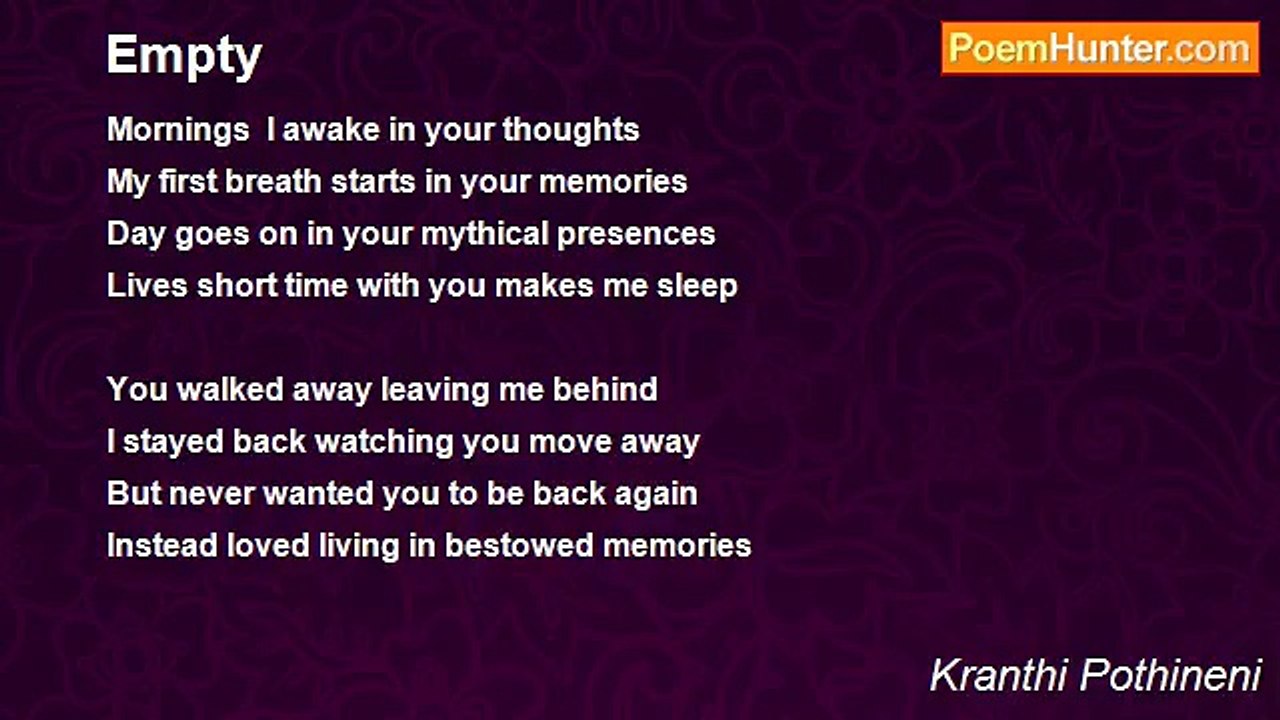 Empty

PoemHunter.com

Mornings I awake in your thoughts
My first breath starts in your memories
Day goes on in your mythical presences
Lives short time with you makes me sleep

You walked away leaving me behind
I stayed back watching you move away
But never wanted you to be back again
Instead loved living in bestowed memories

Kranthi Pothineni